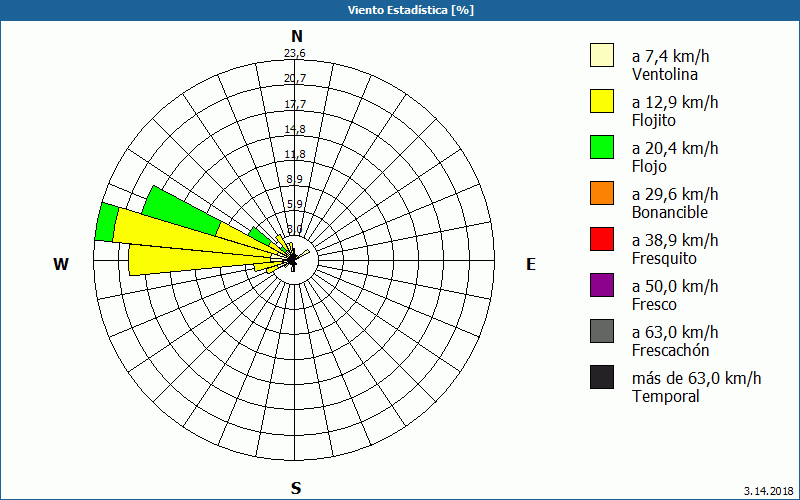 Viento Estadística [%]

N
23,6
20,7
17,7
14,8
11,8
8,9
5,9
3,0

W

E

S

a 7,4 km/h
Ventolina

a 12,9 km/h
Flojito

a 20,4 km/h
Flojo

a 29,6 km/h
Bonancible

a 38,9 km/h
Fresquito

a 50,0 km/h
Fresco

a 63,0 km/h
Frescachón

más de 63,0 km/h
Temporal

3.14.2018